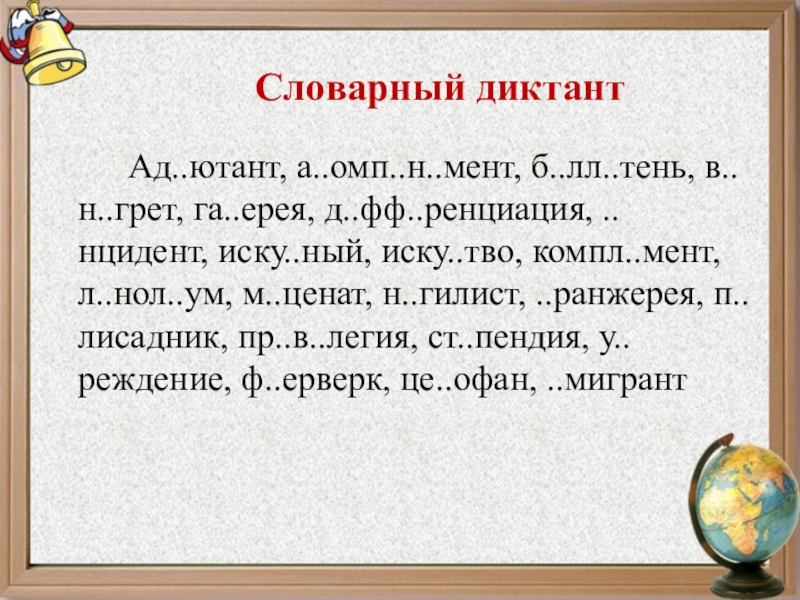 Словарный диктант

Ад..ютант, а..омп..н..мент, б..лл..тень, в.. н..грет, га..ерея, д..фф..ренциация, .. нцидент, иску..ный, иску..тво, компл..мент, л..нол..ум, м..ценат, н..гилист, ..ранжерея, п.. лисадник, пр..в..легия, ст..пендия, у.. реждение, ф..ерверк, це..офан, ..мигрант